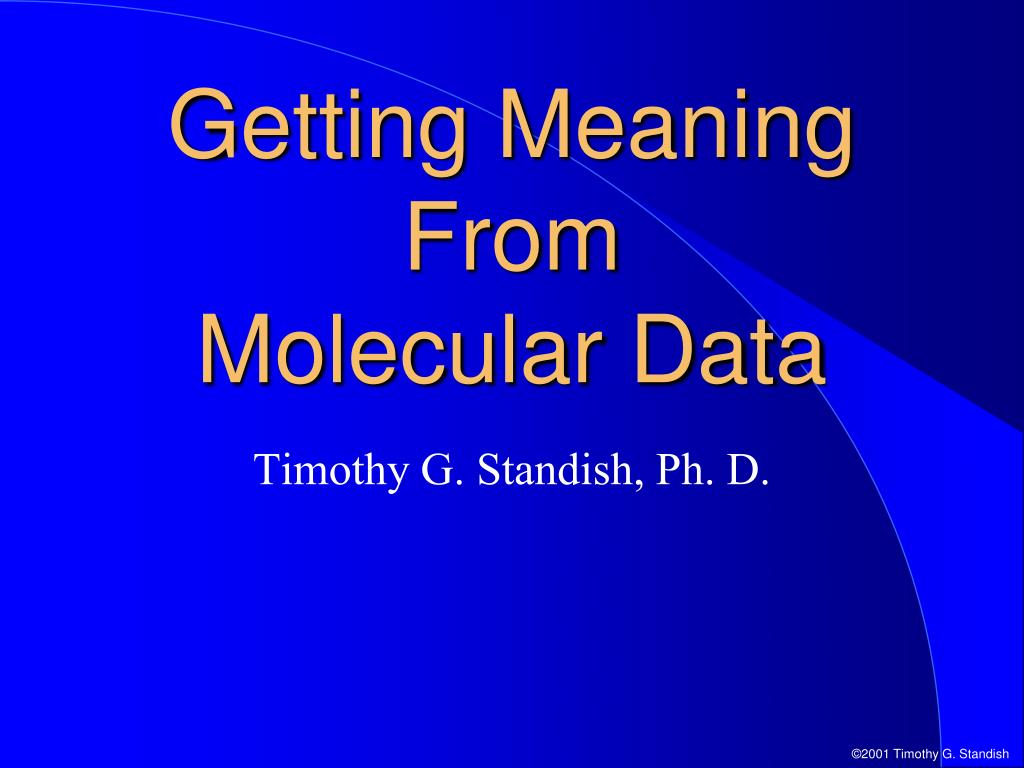 Getting Meaning From Molecular Data

Timothy G. Standish, Ph. D.

©2001 Timothy G. Standish